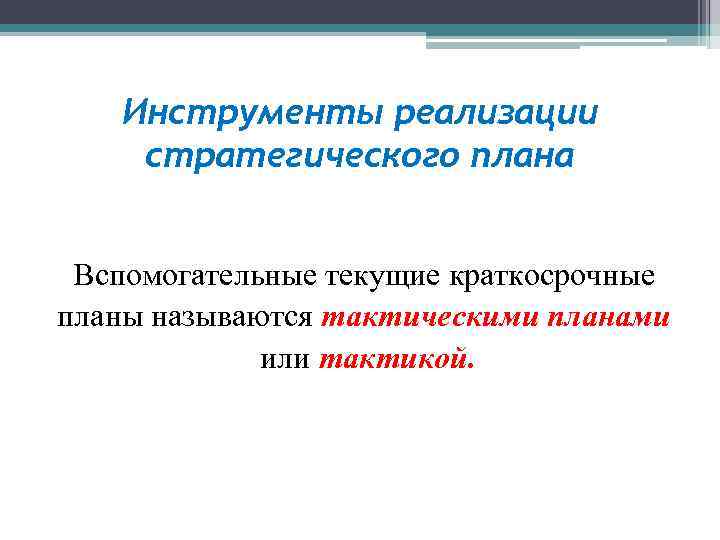 Инструменты реализации стратегического плана

Вспомогательные текущие краткосрочные планы называются тактическими планами или тактикой.